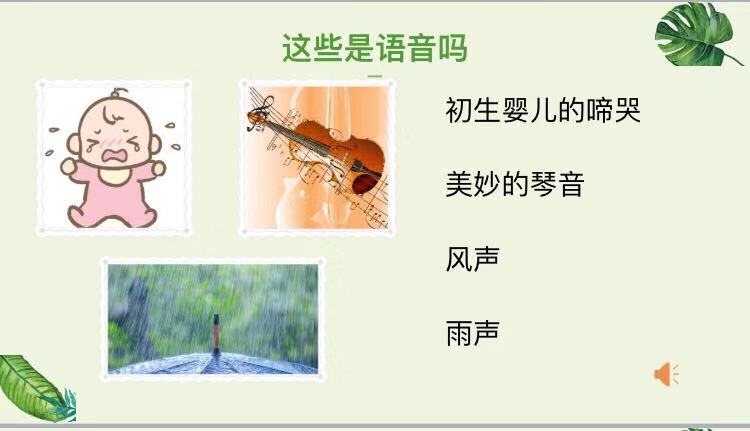 这些是语音吗

初生婴儿的啼哭

美妙的琴音

风声

雨声